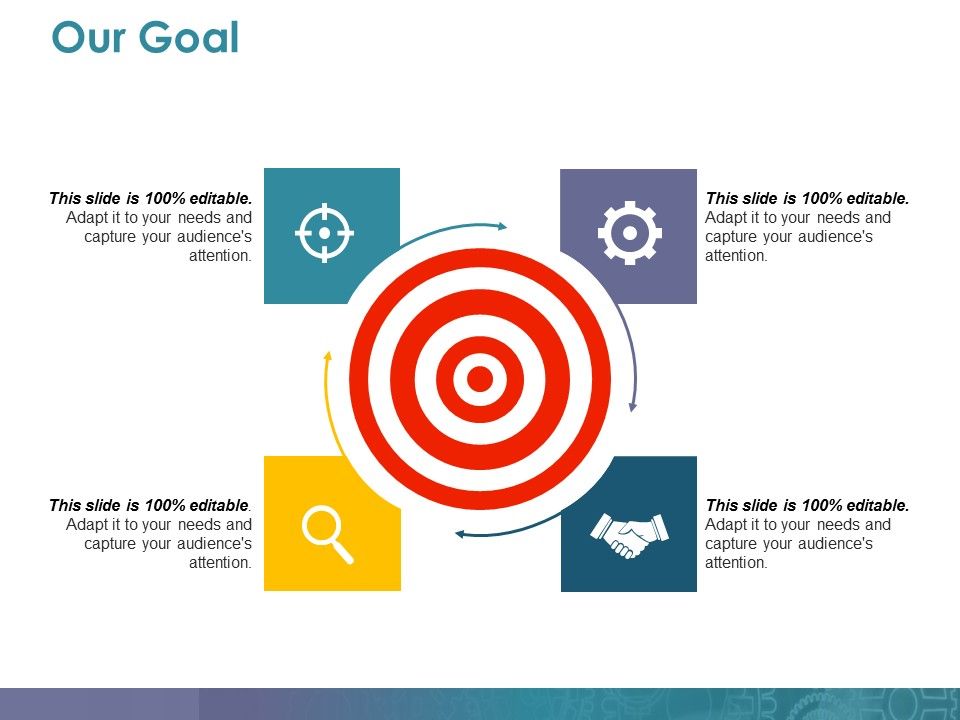 Our Goal

This slide is 100% editable. Adapt it to your needs and capture your audience's attention.

This slide is 100% editable. Adapt it to your needs and capture your audience's attention.

This slide is 100% editable. Adapt it to your needs and capture your audience's attention.

This slide is 100% editable. Adapt it to your needs and capture your audience's attention.